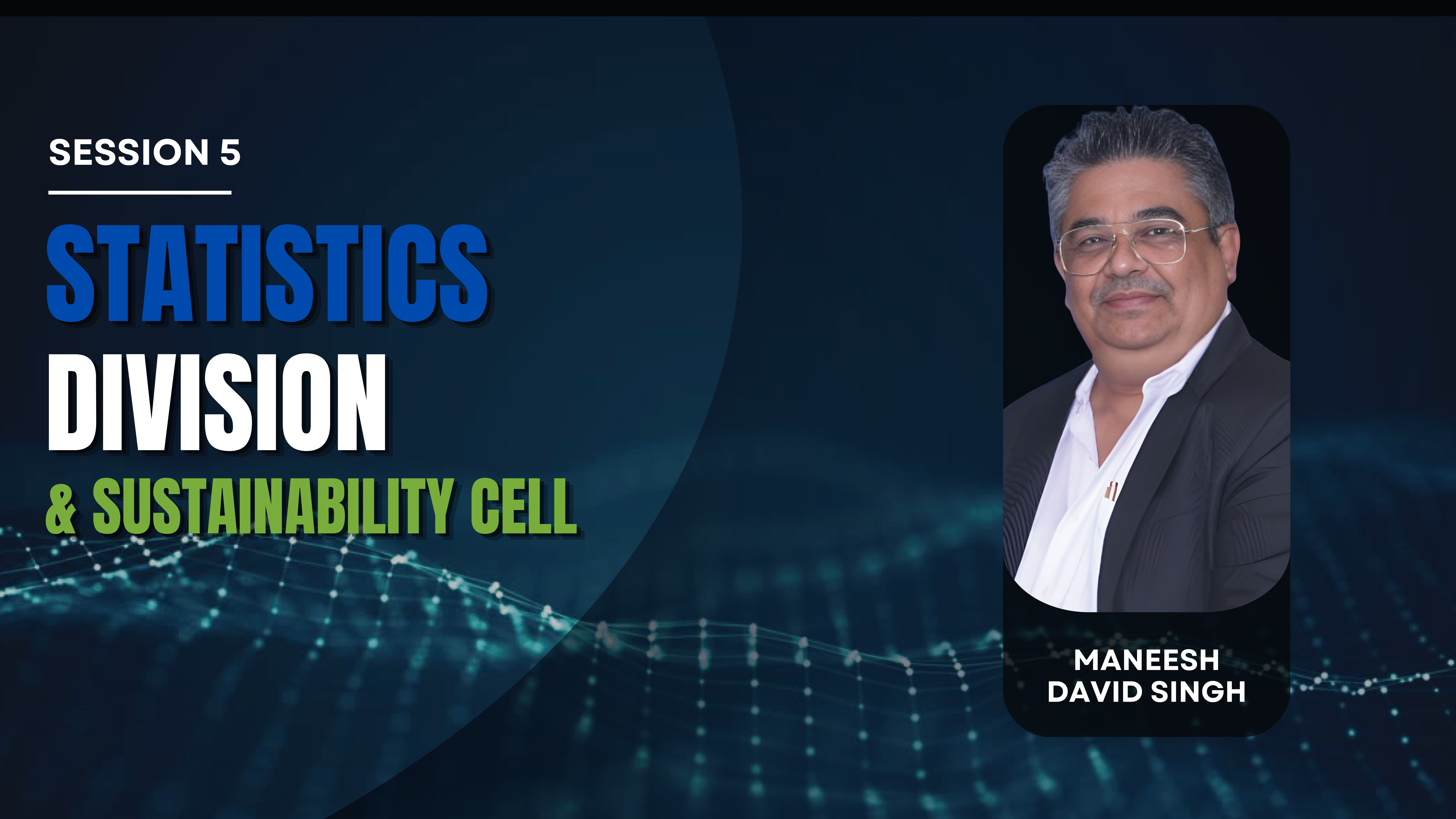 SESSION 5

STATISTICS
DIVISION
& SUSTAINABILITY CELL

MANEESH
DAVID SINGH